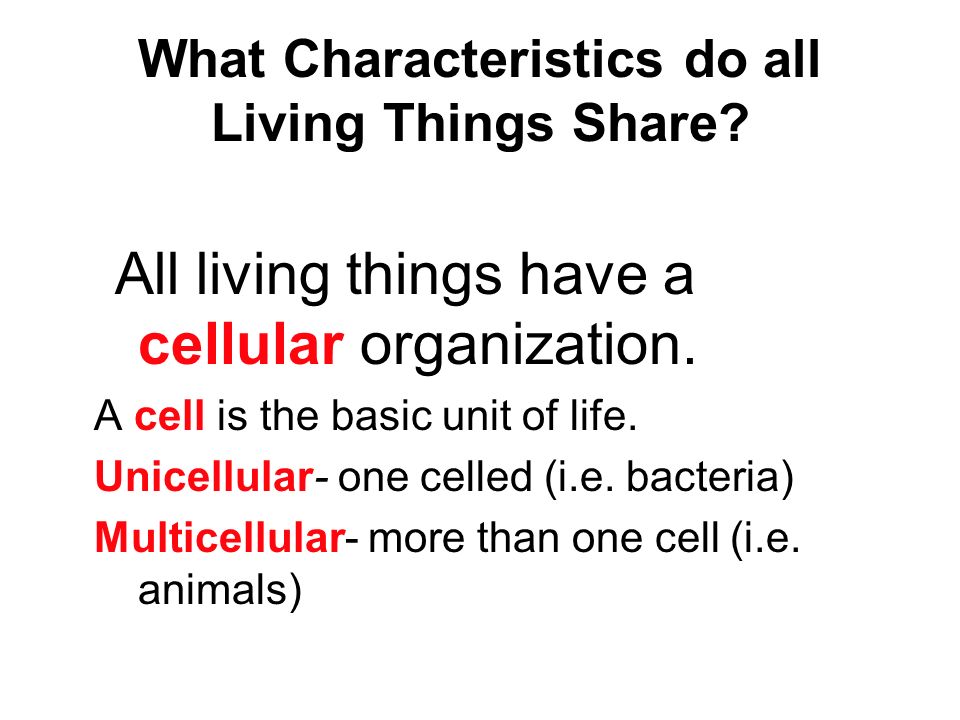 What Characteristics do all Living Things Share?

All living things have a cellular organization.

A cell is the basic unit of life.

Unicellular- one celled (i.e. bacteria)

Multicellular- more than one cell (i.e. animals)